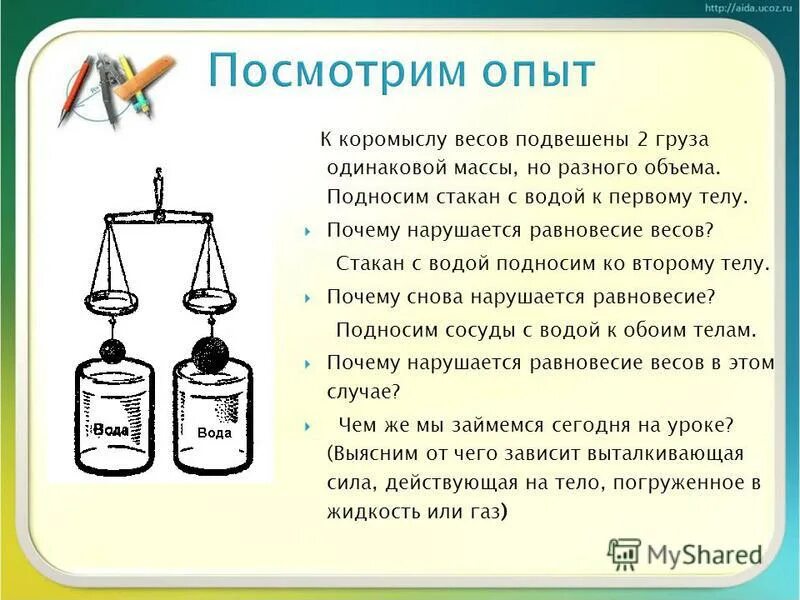 http://aida.ucoz.ru

Посмотрим опыт

К коромыслу весов подвешены 2 груза одинаковой массы, но разного объема. Подносим стакан с водой к первому телу.

Почему нарушается равновесие весов?

Стакан с водой подносим ко второму телу.

Почему снова нарушается равновесие?

Подносим сосуды с водой к обоим телам.

Почему нарушается равновесие весов в этом случае?

Чем же мы займемся сегодня на уроке? (Выясним от чего зависит выталкивающая сила, действующая на тело, погруженное в жидкость или газ)

Вода

Вода

MyShared